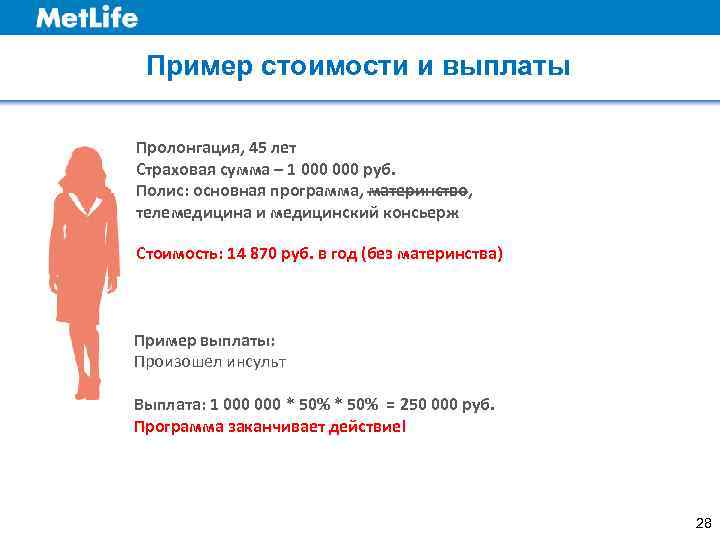 MetLife

Пример стоимости и выплаты

Пролонгация, 45 лет
Страховая сумма – 1 000 000 руб.
Полис: основная программа, материнство, телемедицина и медицинский консьерж

Стоимость: 14 870 руб. в год (без материнства)

Пример выплаты:
Произошел инсульт

Выплата: 1 000 000 * 50% * 50% = 250 000 руб.
Программа заканчивает действие!

28